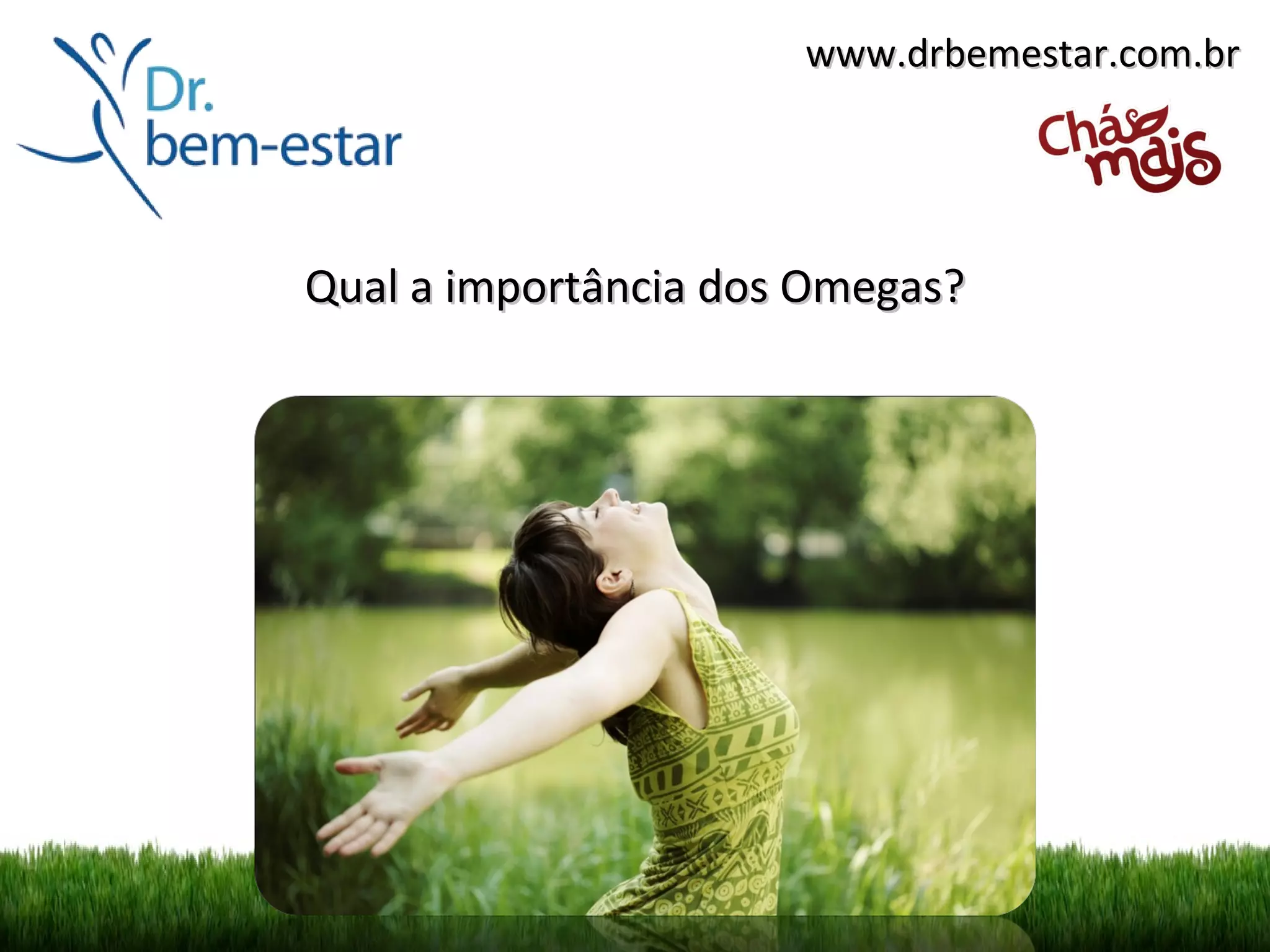 Dr.
bem-estar

www.drbemestar.com.br

Chás mais

Qual a importância dos Omegas?